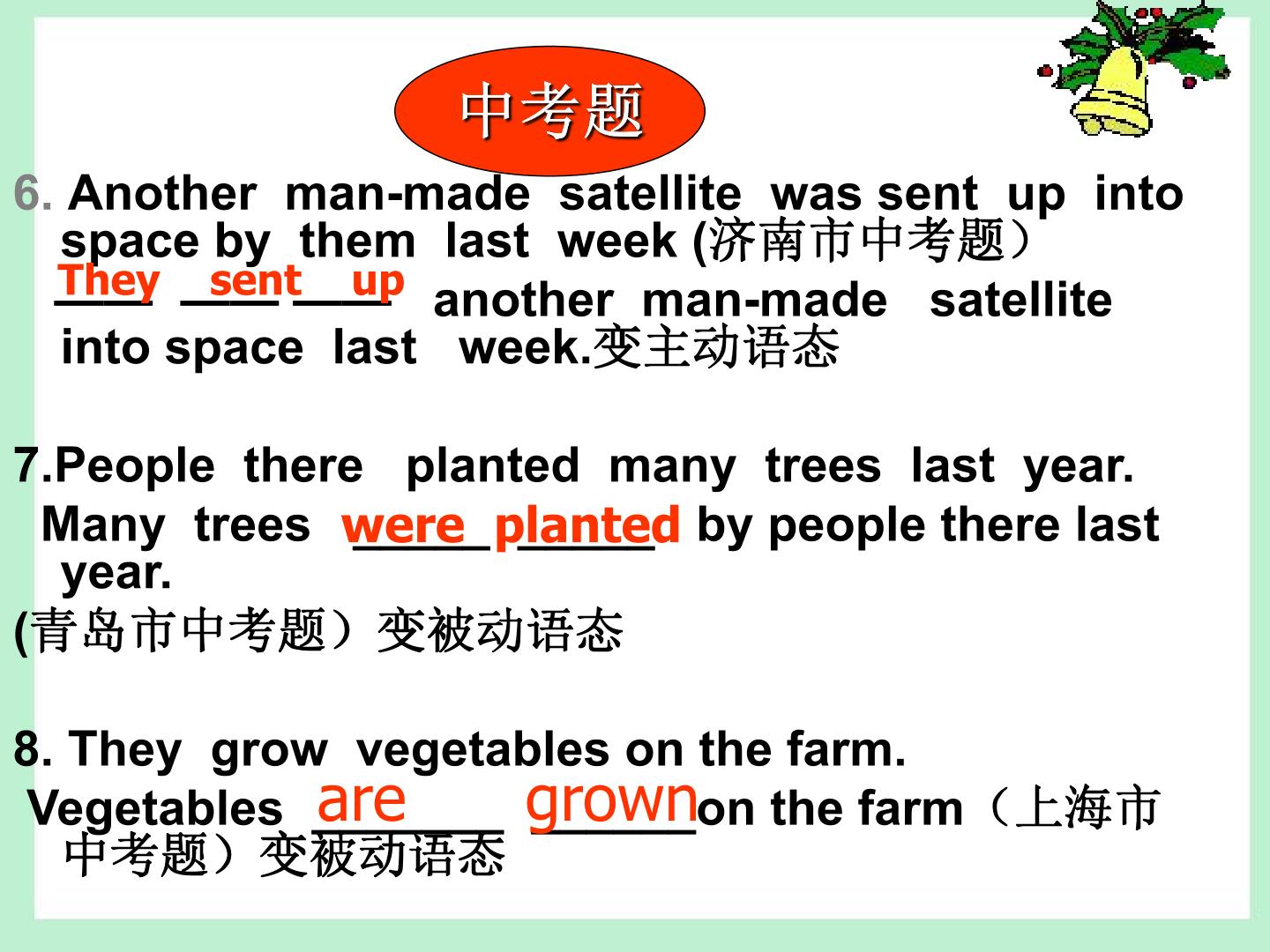 中考题

6. Another man-made satellite was sent up into space by them last week (济南市中考题）
They sent up another man-made satellite into space last week.变主动语态

7.People there planted many trees last year.
Many trees were planted by people there last year.
(青岛市中考题）变被动语态

8. They grow vegetables on the farm.
Vegetables are grown on the farm（上海市中考题）变被动语态